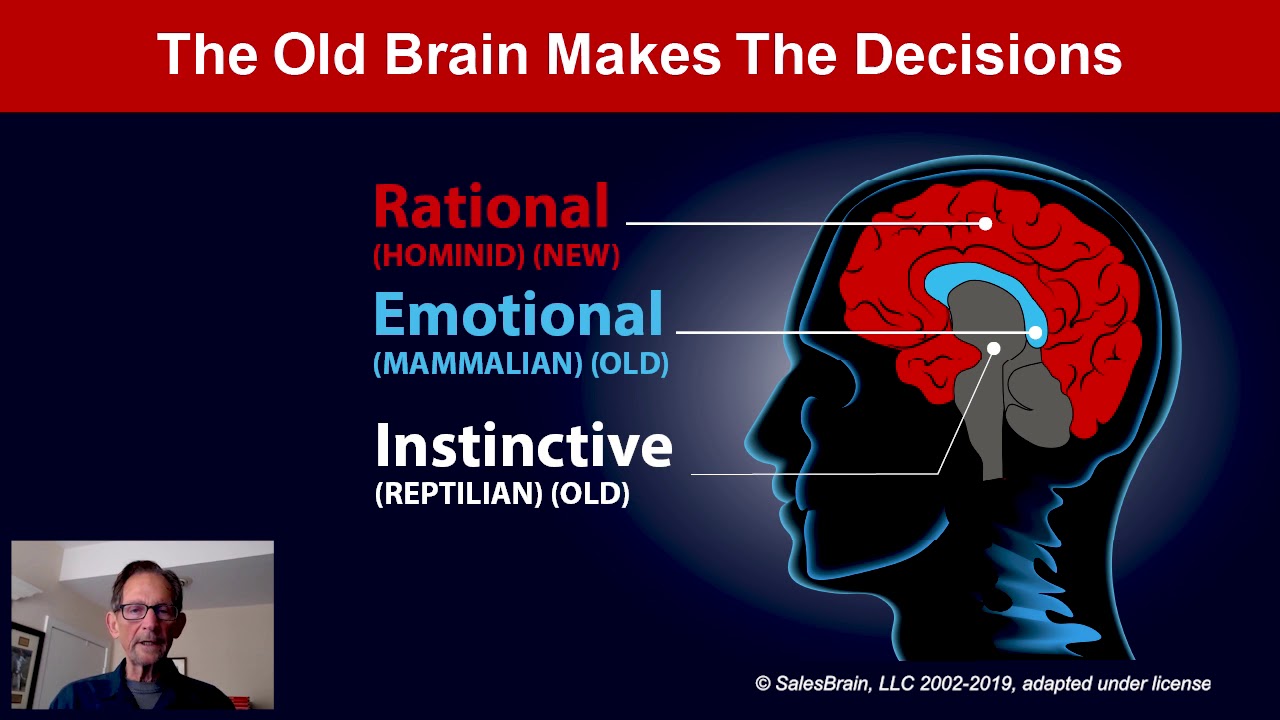 The Old Brain Makes The Decisions

Rational
(HOMINID) (NEW)

Emotional
(MAMMALIAN) (OLD)

Instinctive
(REPTILIAN) (OLD)

© SalesBrain, LLC 2002-2019, adapted under license